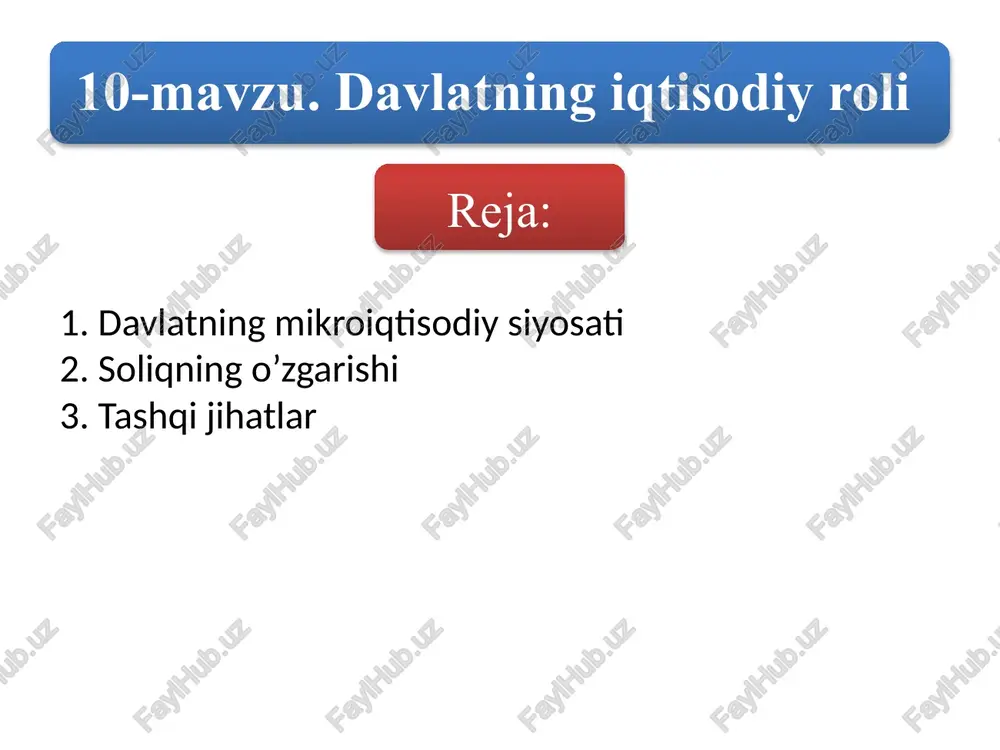 10-mavzu. Davlatning iqtisodiy roli

Reja:

1. Davlatning mikroiqtisodiy siyosati
2. Soliqning o’zgarishi
3. Tashqi jihatlar

FaylHub.uz